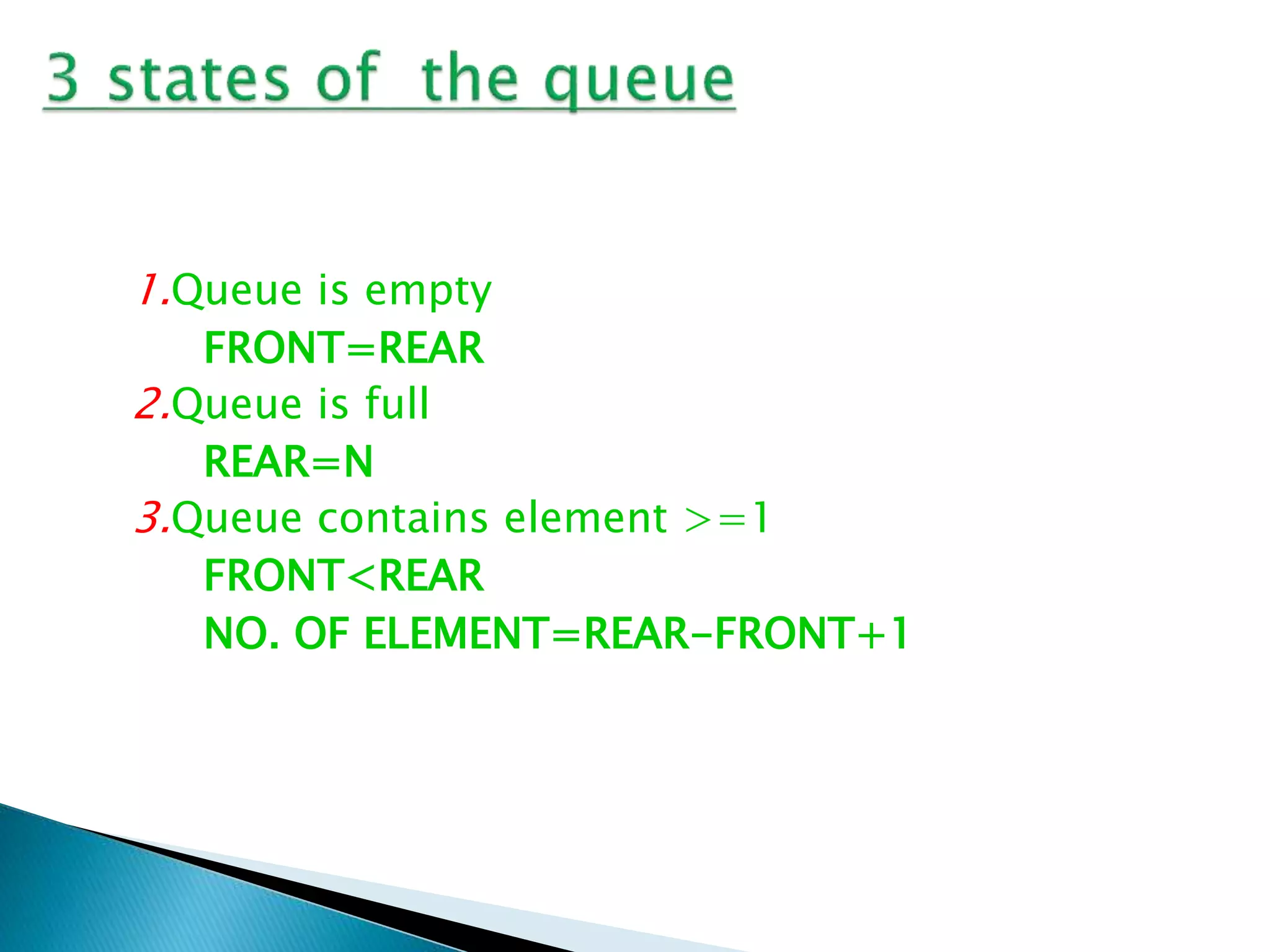 3 states of the queue

1.Queue is empty
FRONT=REAR
2.Queue is full
REAR=N
3.Queue contains element >=1
FRONT<REAR
NO. OF ELEMENT=REAR-FRONT+1